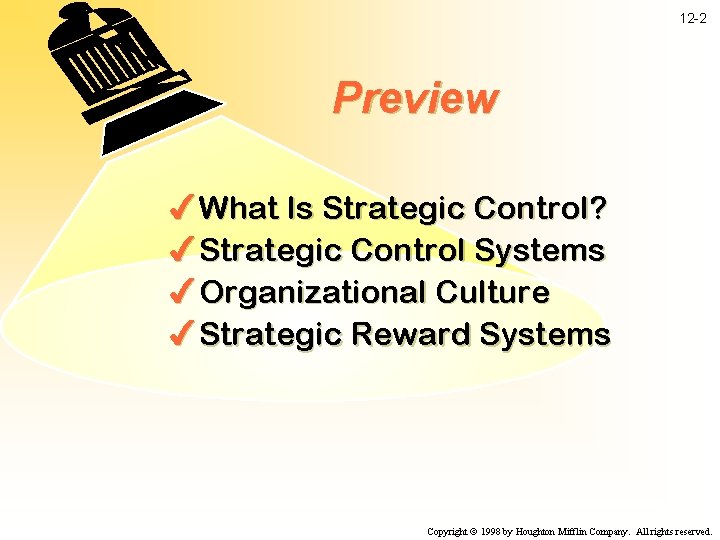 12-2

Preview

✓ What Is Strategic Control?
✓ Strategic Control Systems
✓ Organizational Culture
✓ Strategic Reward Systems

Copyright © 1998 by Houghton Mifflin Company. All rights reserved.